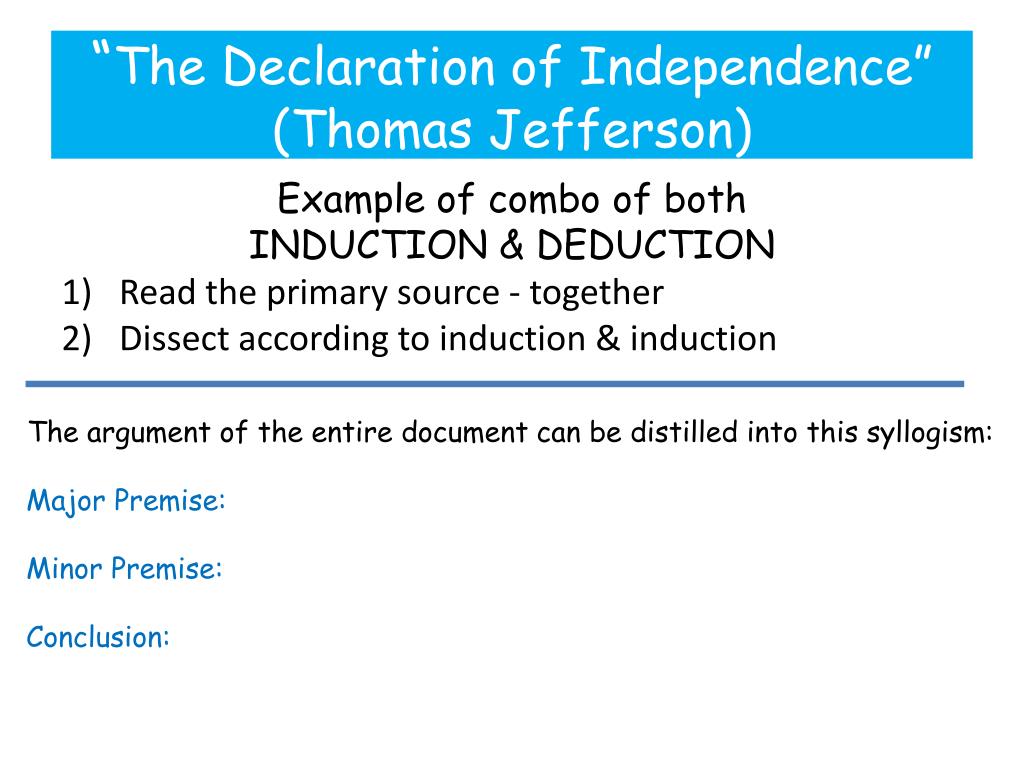 “The Declaration of Independence” (Thomas Jefferson)

Example of combo of both
INDUCTION & DEDUCTION

1) Read the primary source - together
2) Dissect according to induction & induction

The argument of the entire document can be distilled into this syllogism:

Major Premise:

Minor Premise:

Conclusion: